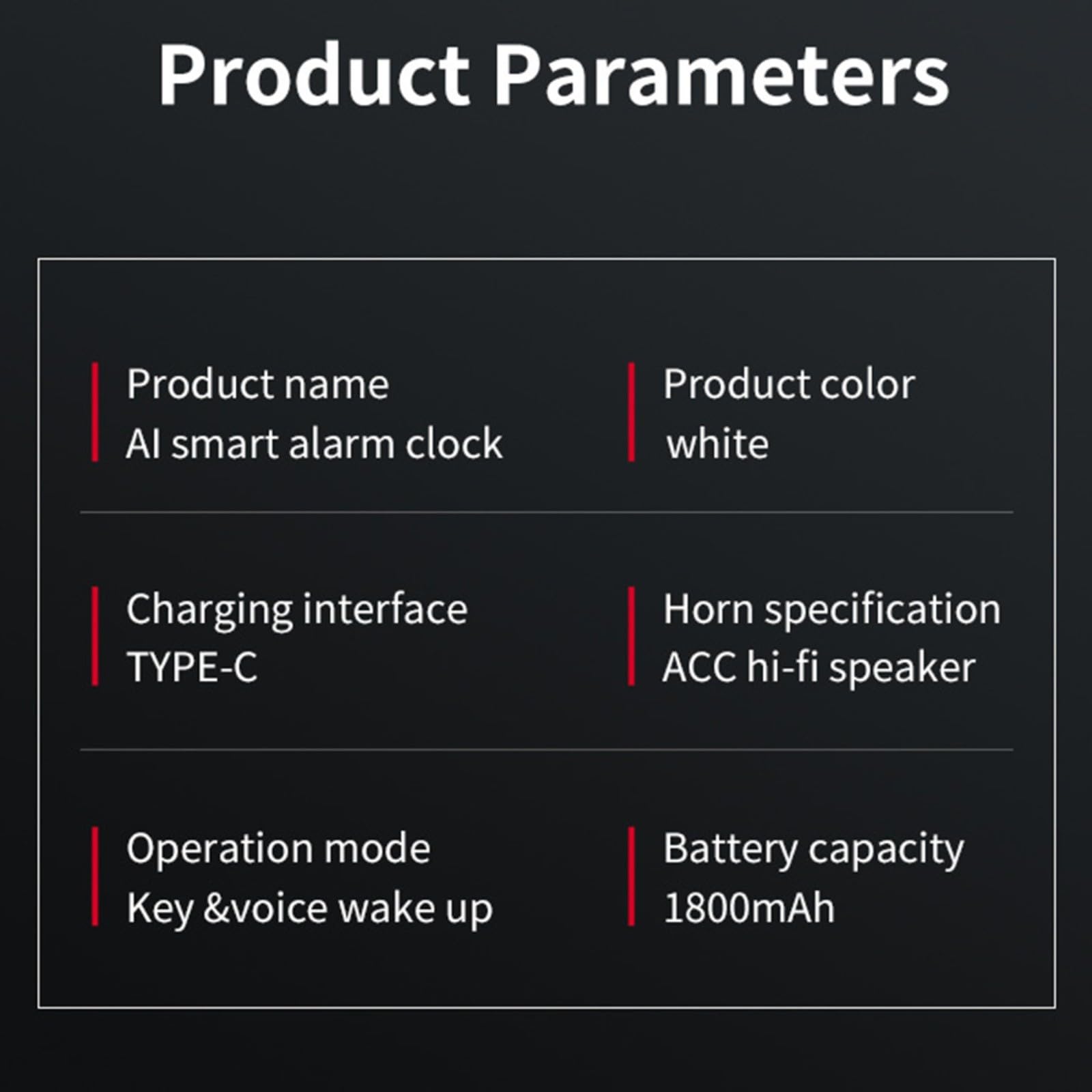 Product Parameters

Product name
AI smart alarm clock

Product color
white

Charging interface
TYPE-C

Horn specification
ACC hi-fi speaker

Operation mode
Key &voice wake up

Battery capacity
1800mAh